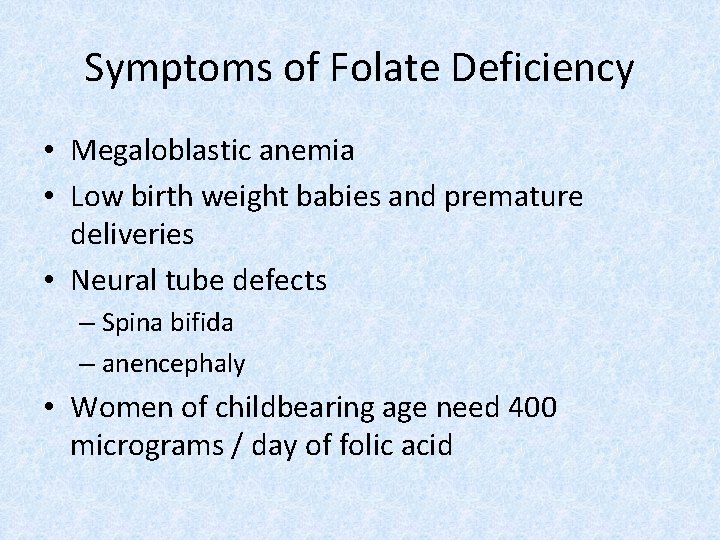 Symptoms of Folate Deficiency

• Megaloblastic anemia
• Low birth weight babies and premature deliveries
• Neural tube defects
– Spina bifida
– anencephaly
• Women of childbearing age need 400 micrograms / day of folic acid